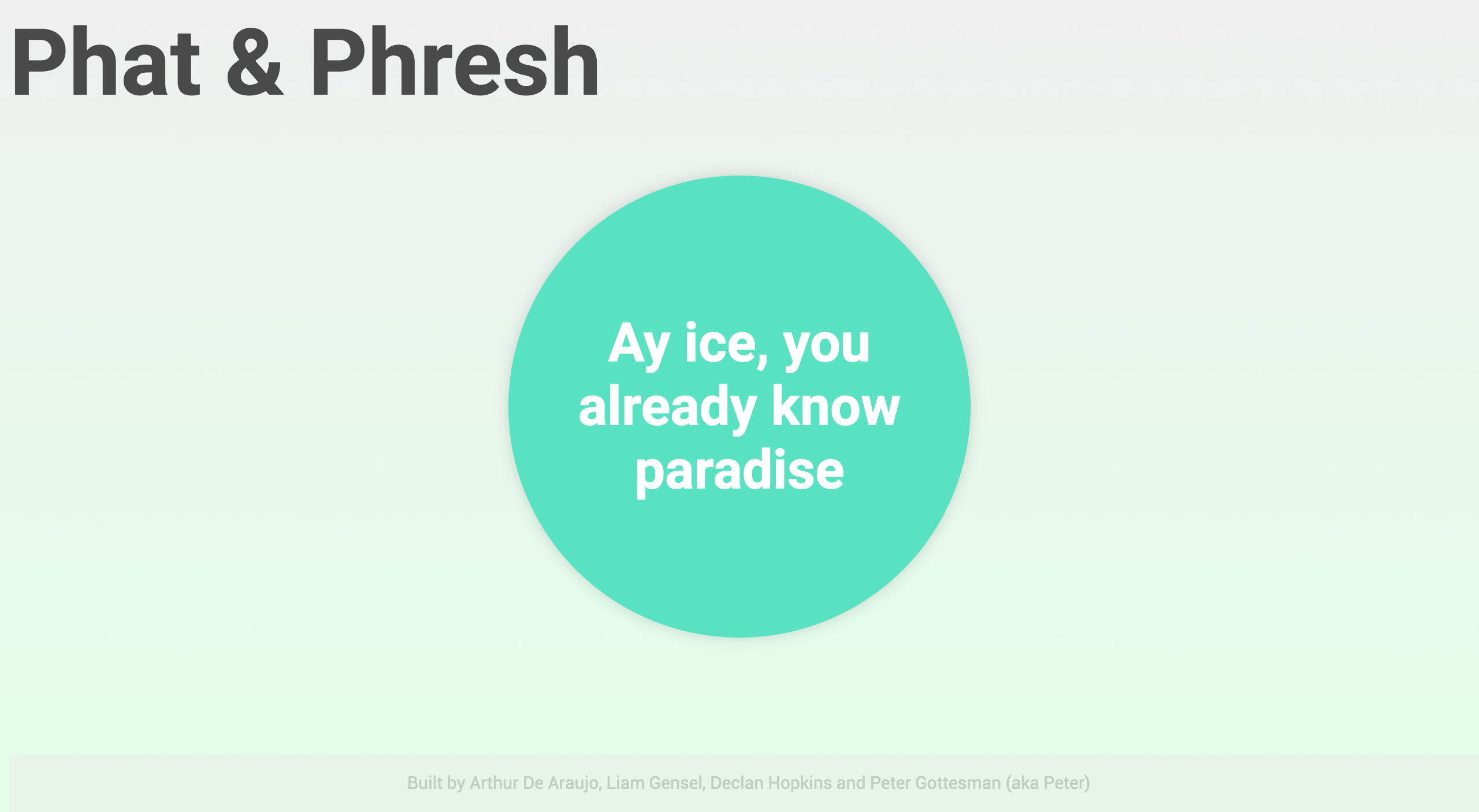 Phat & Phresh

Ay ice, you already know paradise

Built by Arthur De Araujo, Liam Gensel, Declan Hopkins and Peter Gottesman (aka Peter)